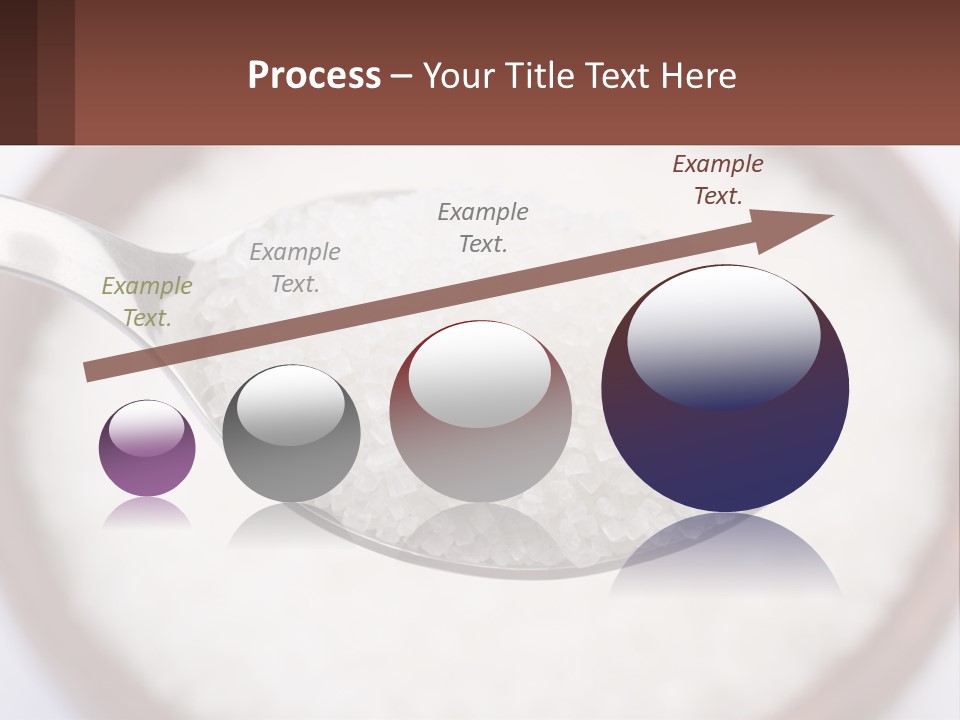 Process – Your Title Text Here

Example Text.

Example Text.

Example Text.

Example Text.